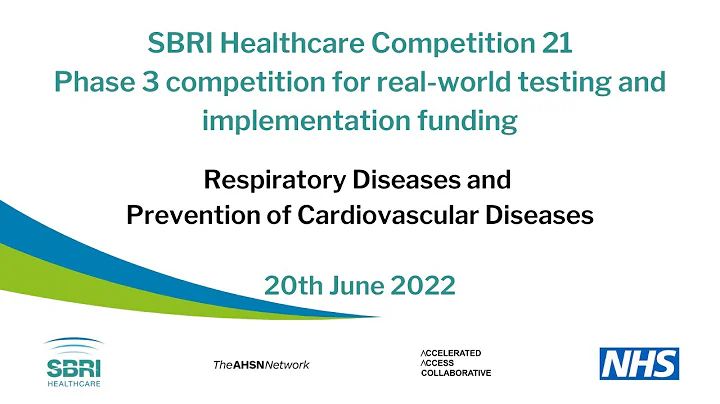 SBRI Healthcare Competition 21
Phase 3 competition for real-world testing and implementation funding

Respiratory Diseases and
Prevention of Cardiovascular Diseases

20th June 2022

SBRI HEALTHCARE

TheAHSNNetwork

ACCELERATED ACCESS COLLABORATIVE

NHS